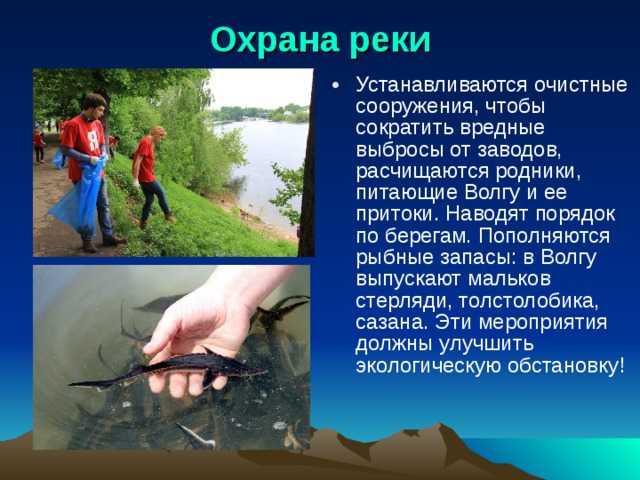 Охрана реки

• Устанавливаются очистные сооружения, чтобы сократить вредные выбросы от заводов, расчищаются родники, питающие Волгу и ее притоки. Наводят порядок по берегам. Пополняются рыбные запасы: в Волгу выпускают мальков стерляди, толстолобика, сазана. Эти мероприятия должны улучшить экологическую обстановку!